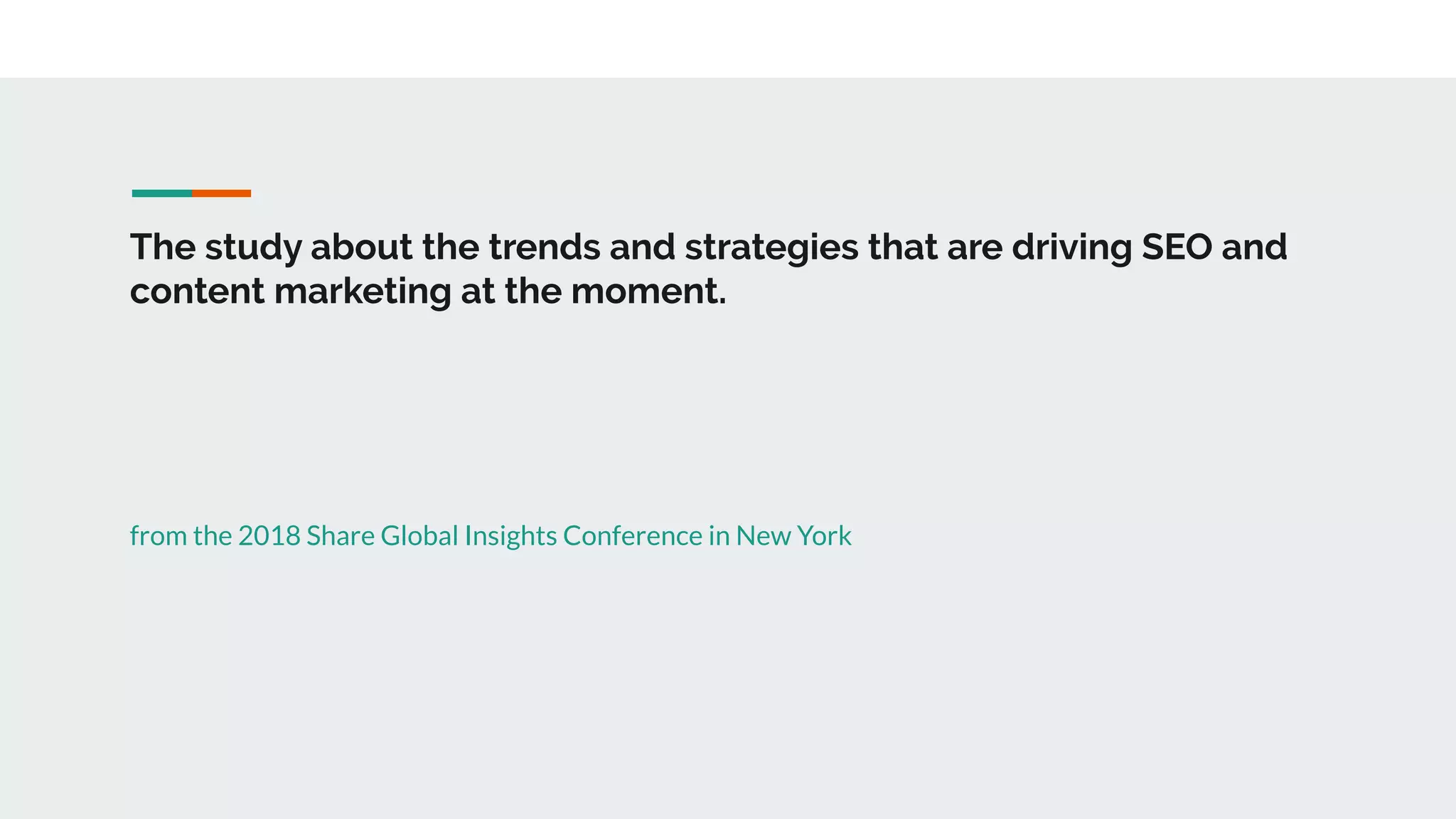 The study about the trends and strategies that are driving SEO and content marketing at the moment.

from the 2018 Share Global Insights Conference in New York